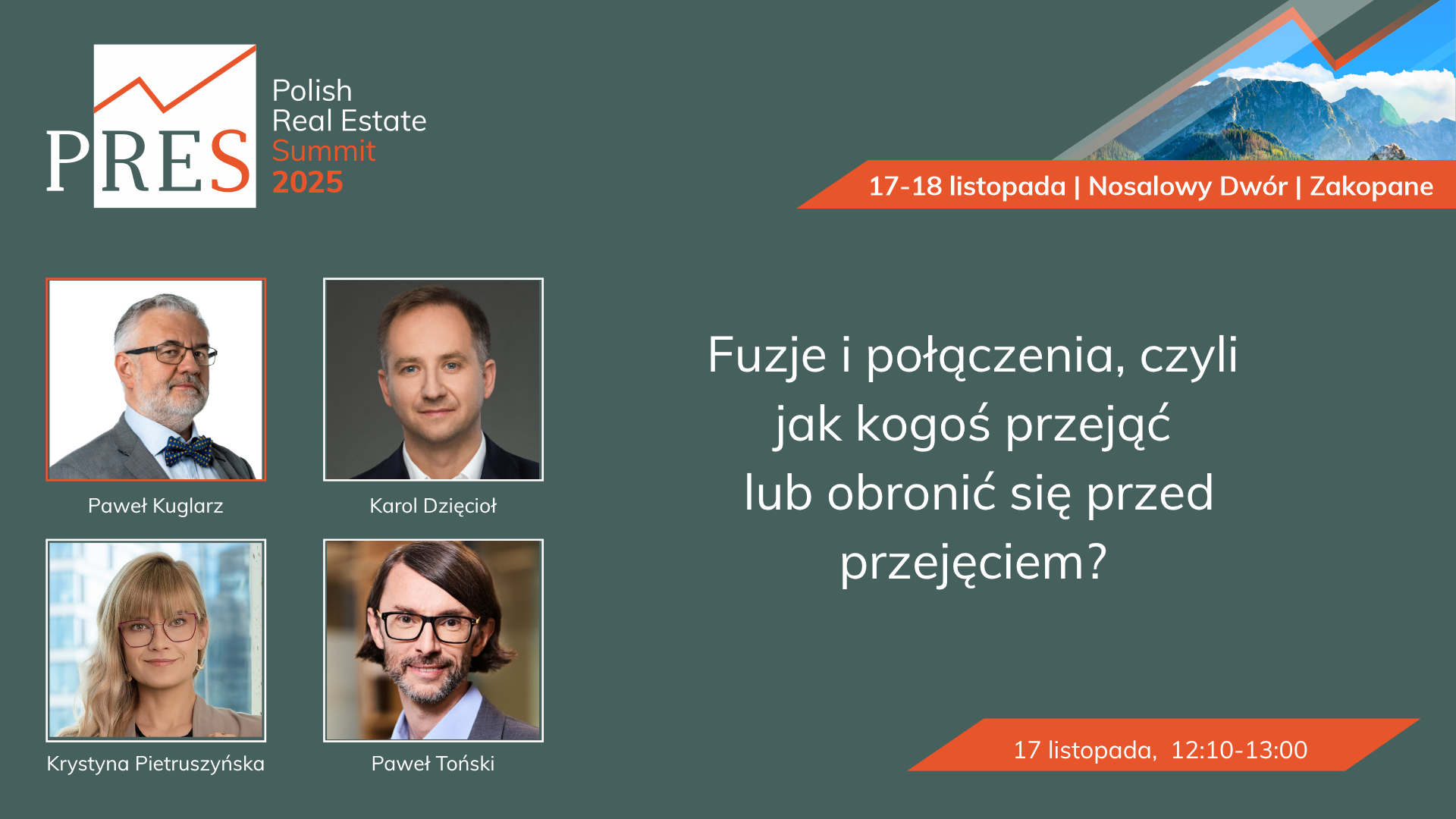 PRES
Polish
Real Estate
Summit
2025

17-18 listopada | Nosalowy Dwór | Zakopane

Paweł Kuglarz

Karol Dzięcioł

Krystyna Pietruszyńska

Paweł Toński

Fuzje i połączenia, czyli jak kogoś przejąć lub obronić się przed przejęciem?

17 listopada, 12:10-13:00